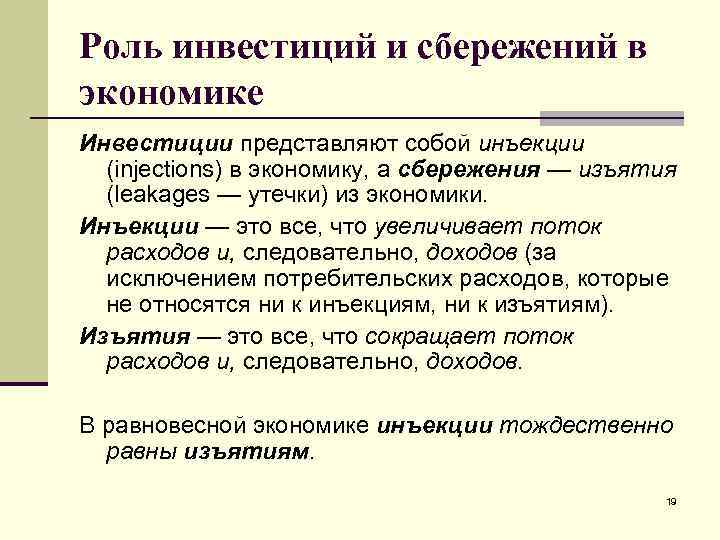 Роль инвестиций и сбережений в экономике

Инвестиции представляют собой инъекции (injections) в экономику, а сбережения — изъятия (leakages — утечки) из экономики.

Инъекции — это все, что увеличивает поток расходов и, следовательно, доходов (за исключением потребительских расходов, которые не относятся ни к инъекциям, ни к изъятиям).

Изъятия — это все, что сокращает поток расходов и, следовательно, доходов.

В равновесной экономике инъекции тождественно равны изъятиям.

19